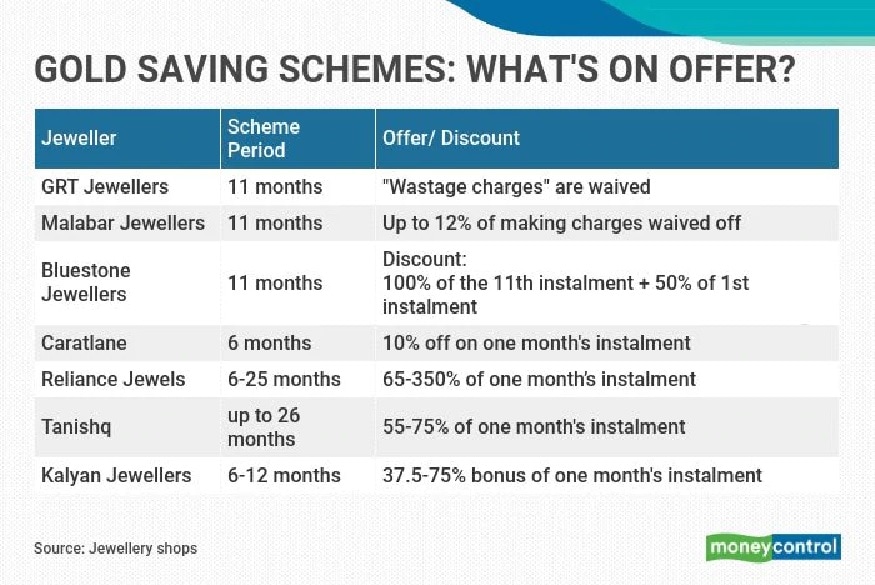 GOLD SAVING SCHEMES: WHAT'S ON OFFER?

| Jeweller | Scheme Period | Offer/ Discount |
|---|---|---|
| GRT Jewellers | 11 months | "Wastage charges" are waived |
| Malabar Jewellers | 11 months | Up to 12% of making charges waived off |
| Bluestone Jewellers | 11 months | Discount: 100% of the 11th instalment + 50% of 1st instalment |
| Caratlane | 6 months | 10% off on one month's instalment |
| Reliance Jewels | 6-25 months | 65-350% of one month's instalment |
| Tanishq | up to 26 months | 55-75% of one month's instalment |
| Kalyan Jewellers | 6-12 months | 37.5-75% bonus of one month's instalment |

Source: Jewellery shops

moneycontrol